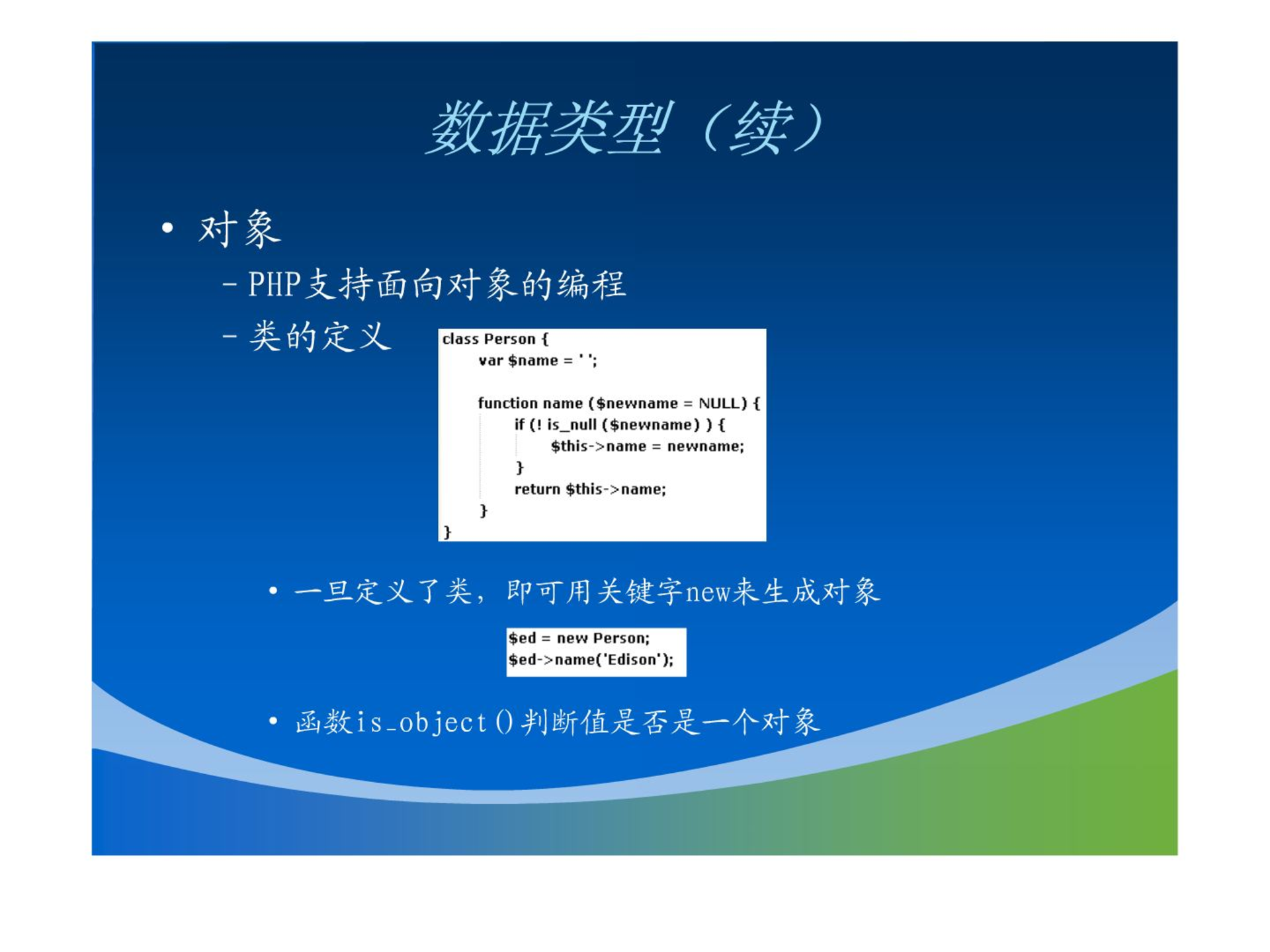 数据类型（续）

• 对象

– PHP支持面向对象的编程

– 类的定义

class Person {
var $name = ' ';

function name ($newname = NULL) {
if (! is_null ($newname) ) {
$this->name = newname;
}
return $this->name;
}
}

• 一旦定义了类，即可用关键字new来生成对象

$ed = new Person;
$ed->name('Edison');

• 函数is_object()判断值是否是一个对象